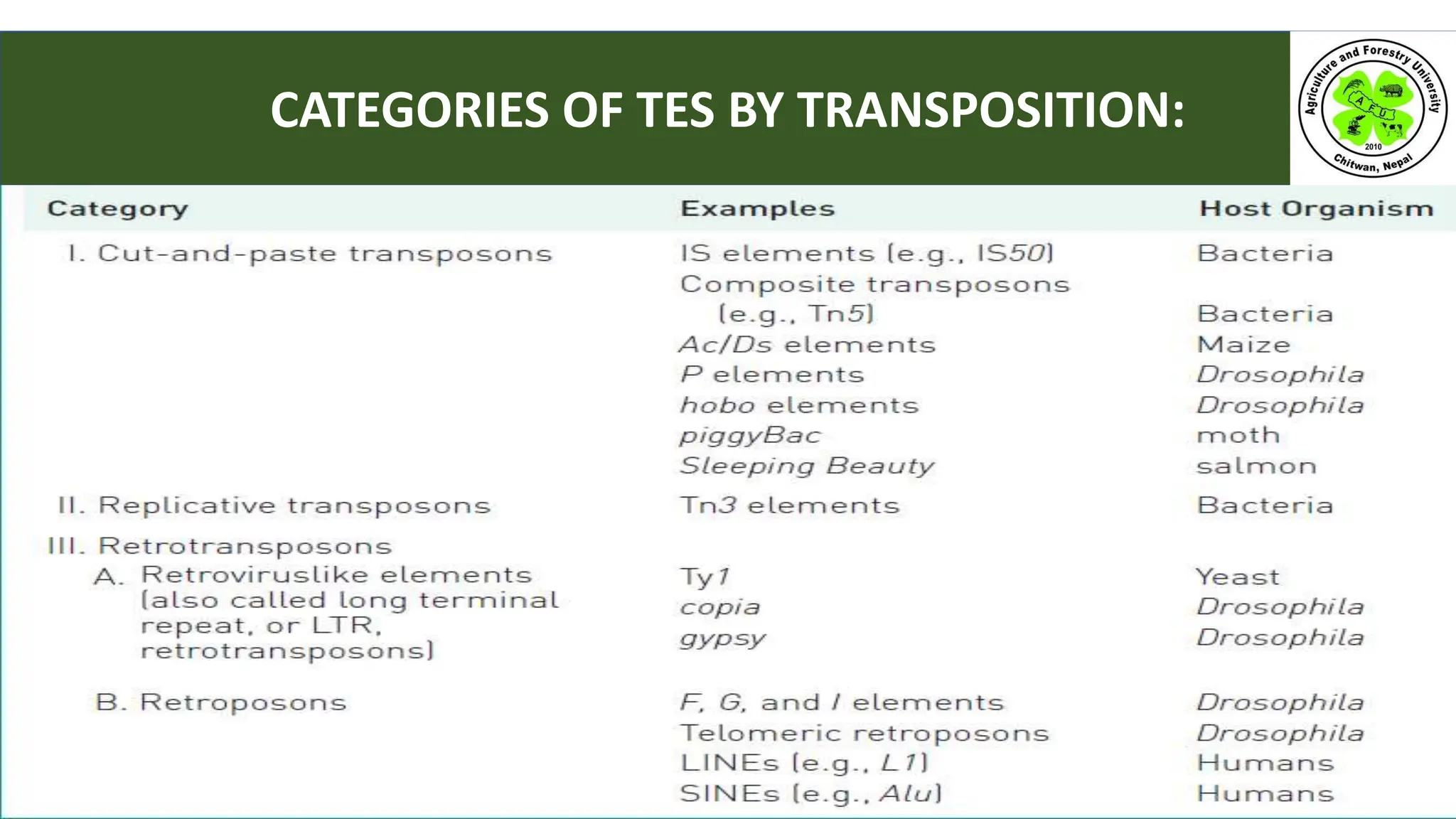 CATEGORIES OF TES BY TRANSPOSITION:

Agriculture and Forestry University
AFU
2010
Chitwan, Nepal

| Category | Examples | Host Organism |
|---|---|---|
| I. Cut-and-paste transposons | IS elements (e.g., IS50) | Bacteria |
| | Composite transposons (e.g., Tn5) | Bacteria |
| | Ac/Ds elements | Maize |
| | P elements | Drosophila |
| | hobo elements | Drosophila |
| | piggyBac | moth |
| | Sleeping Beauty | salmon |
| II. Replicative transposons | Tn3 elements | Bacteria |
| III. Retrotransposons | | |
| A. Retroviruslike elements (also called long terminal repeat, or LTR, retrotransposons) | Ty1 | Yeast |
| | copia | Drosophila |
| | gypsy | Drosophila |
| B. Retroposons | F, G, and I elements | Drosophila |
| | Telomeric retroposons | Drosophila |
| | LINEs (e.g., L1) | Humans |
| | SINEs (e.g., Alu) | Humans |